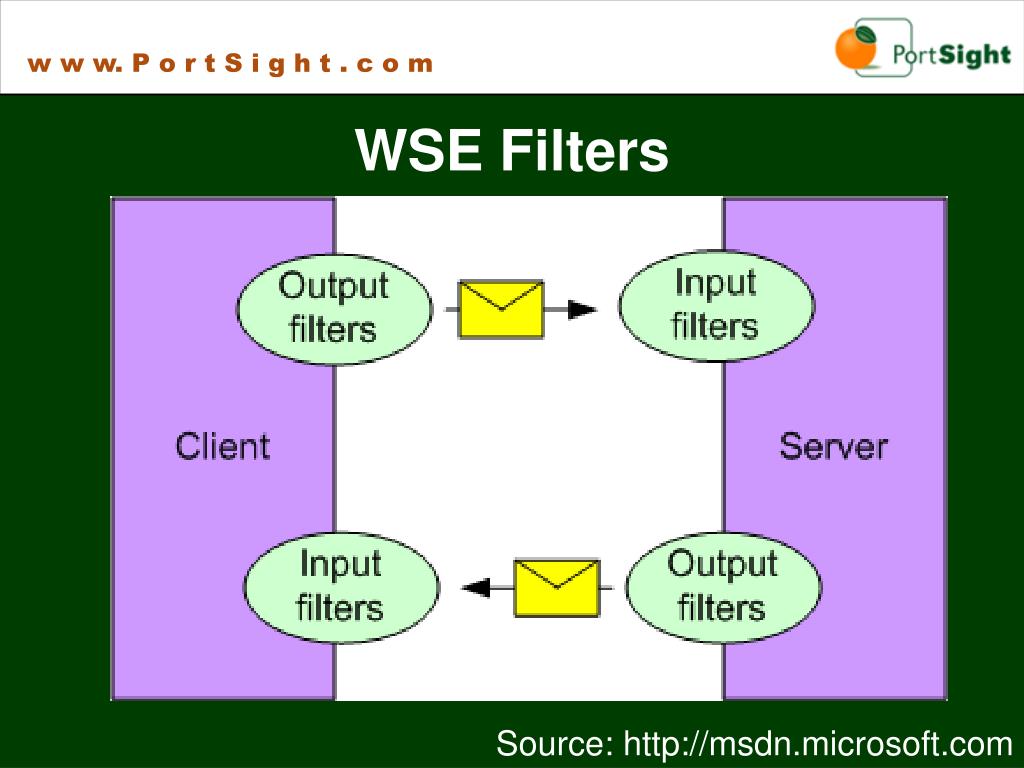 w w w. P o r t S i g h t . c o m

PortSight

WSE Filters

Output filters

Input filters

Client

Server

Input filters

Output filters

Source: http://msdn.microsoft.com